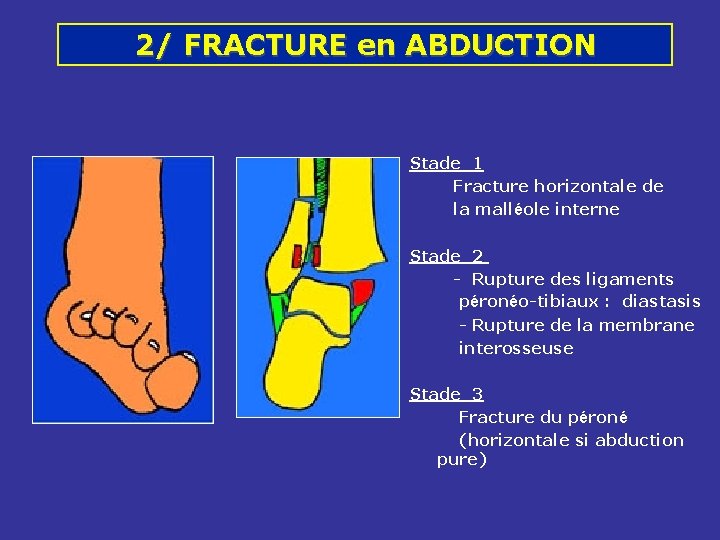 2/ FRACTURE en ABDUCTION

Stade 1

Fracture horizontale de la malléole interne

Stade 2

- Rupture des ligaments péronéo-tibiaux : diastasis

- Rupture de la membrane interosseuse

Stade 3

Fracture du péroné (horizontale si abduction pure)